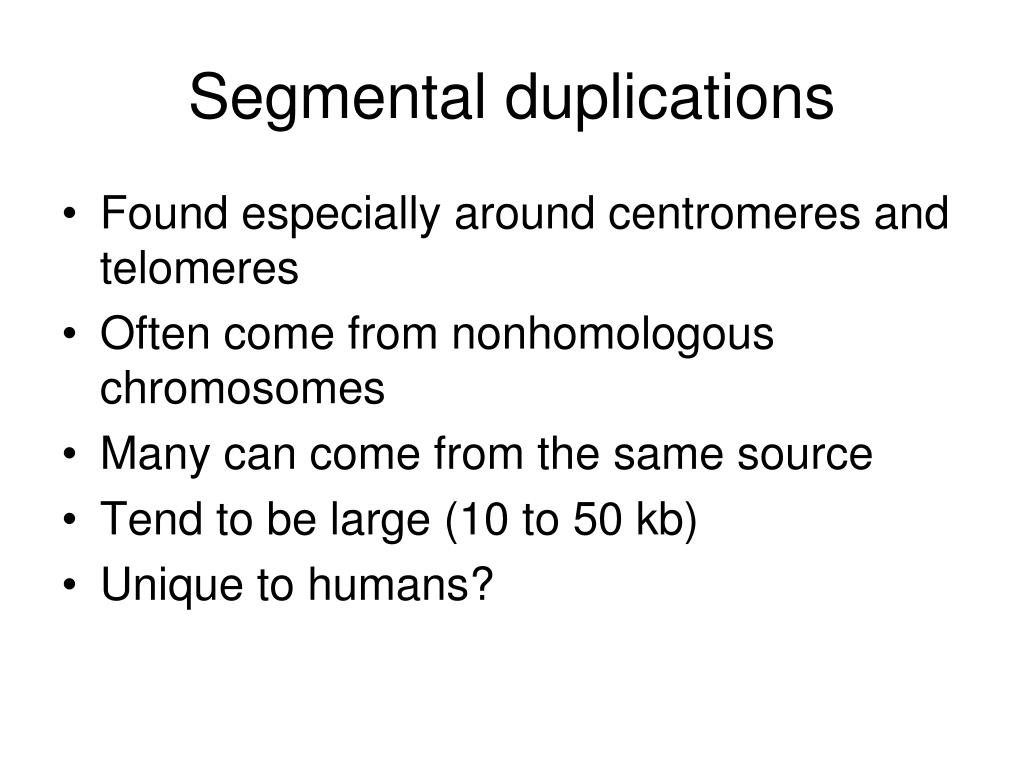 Segmental duplications

• Found especially around centromeres and telomeres
• Often come from nonhomologous chromosomes
• Many can come from the same source
• Tend to be large (10 to 50 kb)
• Unique to humans?